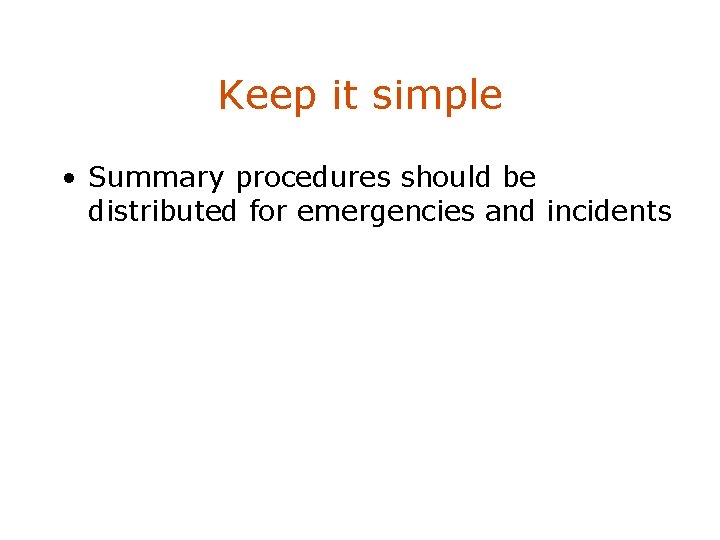 Keep it simple

• Summary procedures should be distributed for emergencies and incidents